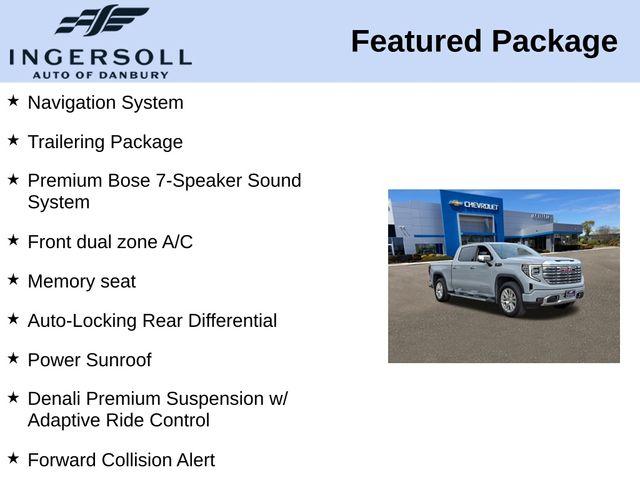 INGERSOLL
AUTO OF DANBURY

Featured Package

★ Navigation System

★ Trailering Package

★ Premium Bose 7-Speaker Sound System

★ Front dual zone A/C

★ Memory seat

★ Auto-Locking Rear Differential

★ Power Sunroof

★ Denali Premium Suspension w/ Adaptive Ride Control

★ Forward Collision Alert

CHEVROLET